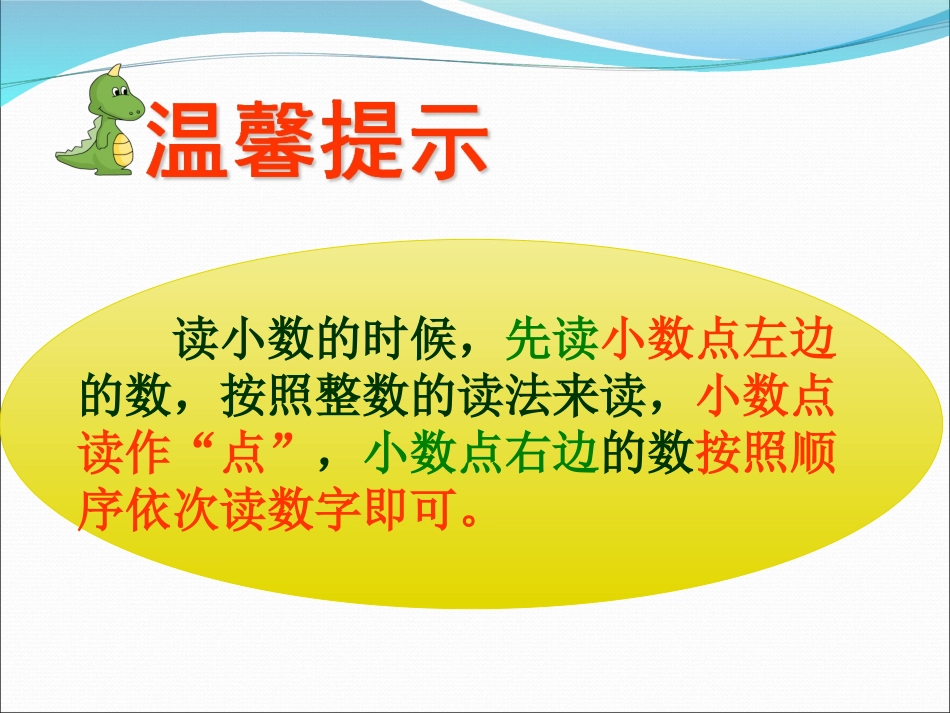 温馨提示

读小数的时候，先读小数点左边的数，按照整数的读法来读，小数点读作“点”，小数点右边的数按照顺序依次读数字即可。